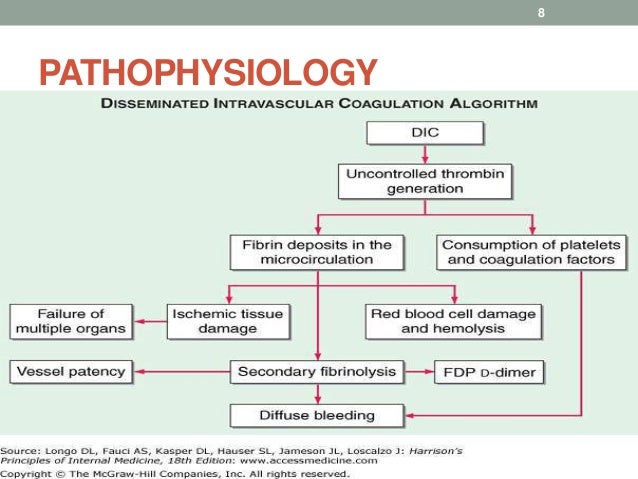 8

PATHOPHYSIOLOGY

DISSEMINATED INTRAVASCULAR COAGULATION ALGORITHM

DIC

Uncontrolled thrombin generation

Fibrin deposits in the microcirculation

Consumption of platelets and coagulation factors

Failure of multiple organs

Ischemic tissue damage

Red blood cell damage and hemolysis

Vessel patency

Secondary fibrinolysis

FDP D-dimer

Diffuse bleeding

Source: Longo DL, Fauci AS, Kasper DL, Hauser SL, Jameson JL, Loscalzo J: Harrison's Principles of Internal Medicine, 18th Edition: www.accessmedicine.com
Copyright © The McGraw-Hill Companies, Inc. All rights reserved.